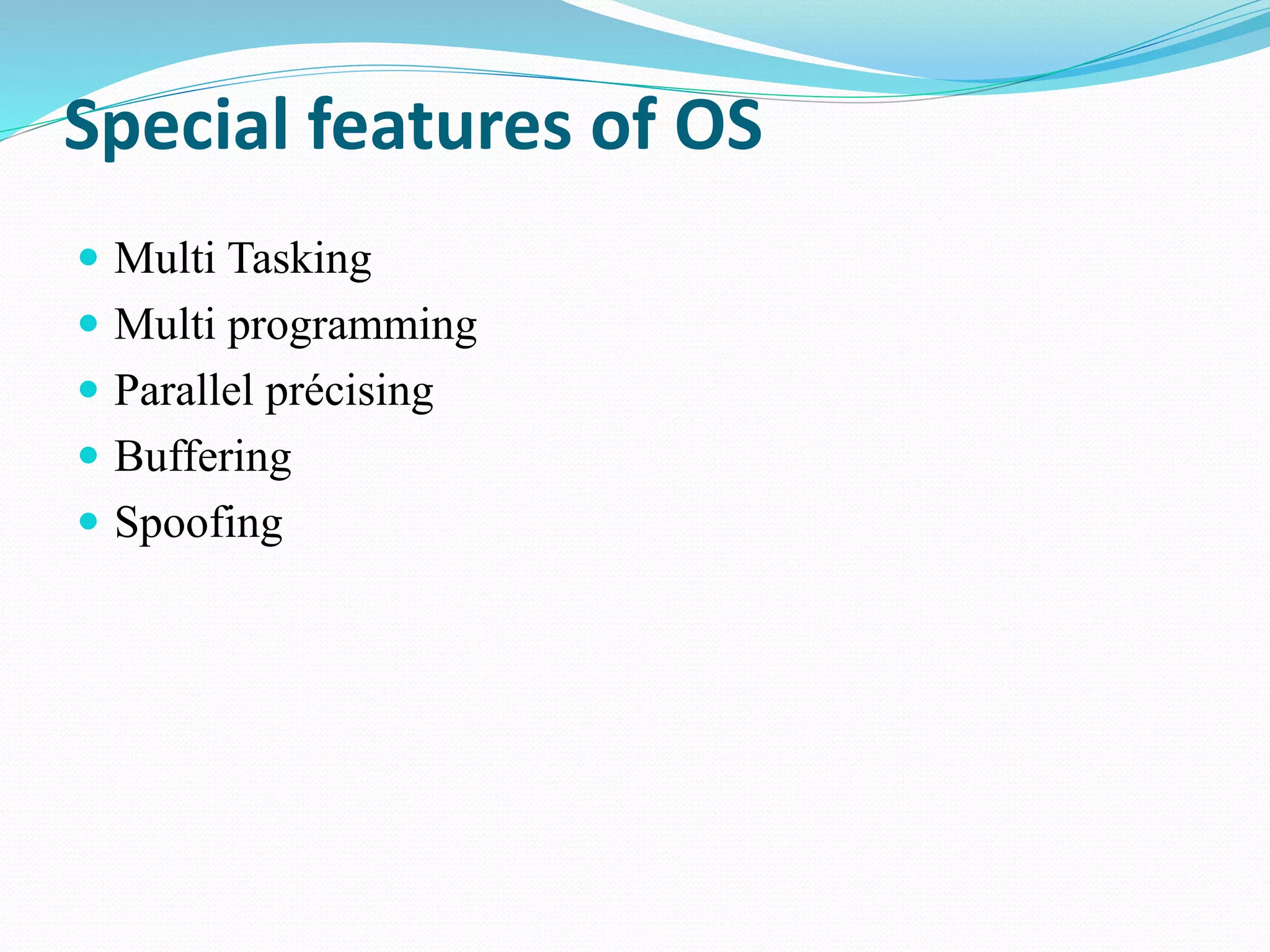 Special features of OS

- Multi Tasking
- Multi programming
- Parallel précising
- Buffering
- Spoofing